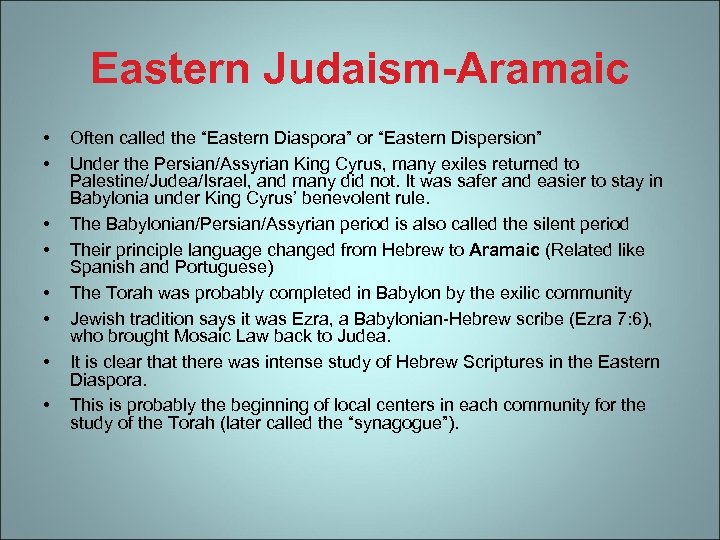 Eastern Judaism-Aramaic

• Often called the “Eastern Diaspora” or “Eastern Dispersion”
• Under the Persian/Assyrian King Cyrus, many exiles returned to Palestine/Judea/Israel, and many did not. It was safer and easier to stay in Babylonia under King Cyrus’ benevolent rule.
• The Babylonian/Persian/Assyrian period is also called the silent period
• Their principle language changed from Hebrew to Aramaic (Related like Spanish and Portuguese)
• The Torah was probably completed in Babylon by the exilic community
• Jewish tradition says it was Ezra, a Babylonian-Hebrew scribe (Ezra 7:6), who brought Mosaic Law back to Judea.
• It is clear that there was intense study of Hebrew Scriptures in the Eastern Diaspora.
• This is probably the beginning of local centers in each community for the study of the Torah (later called the “synagogue”).